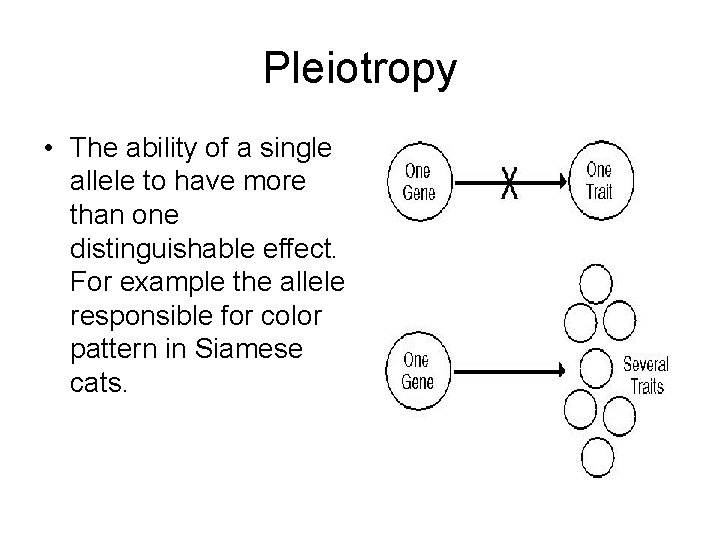 Pleiotropy

• The ability of a single allele to have more than one distinguishable effect. For example the allele responsible for color pattern in Siamese cats.

One Gene
X
One Trait

One Gene
Several Traits